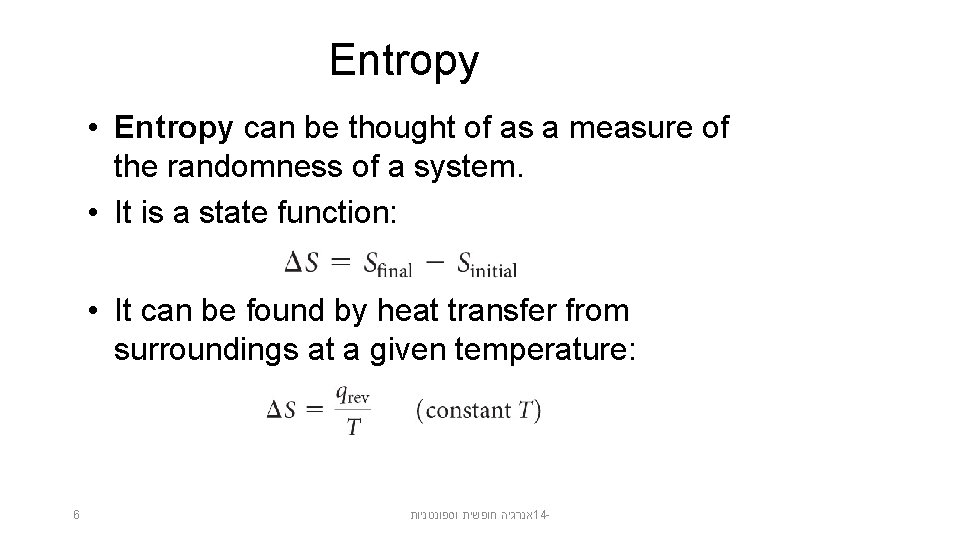 Entropy

• Entropy can be thought of as a measure of the randomness of a system.

• It is a state function:

$\Delta S = S_{\text{final}} - S_{\text{initial}}$

• It can be found by heat transfer from surroundings at a given temperature:

$\Delta S = \frac{q_{\text{rev}}}{T}$ (constant $T$)

6

14-אנרגיה חופשית וספונטניות